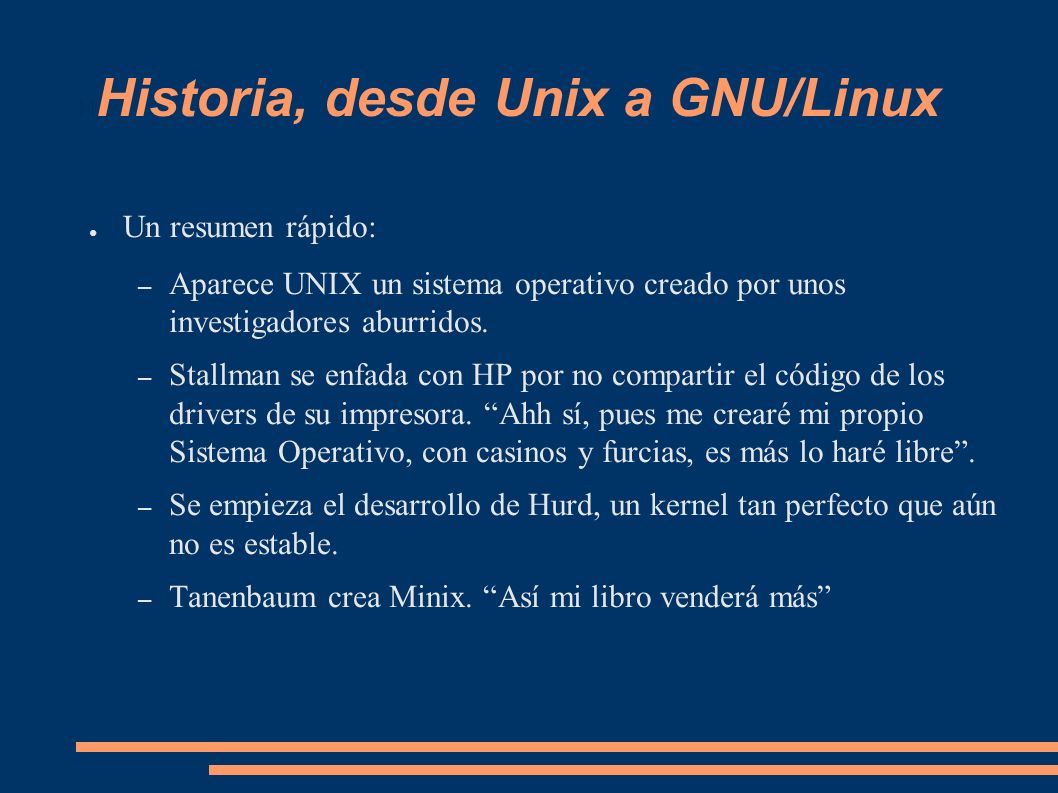 Historia, desde Unix a GNU/Linux

● Un resumen rápido:

– Aparece UNIX un sistema operativo creado por unos investigadores aburridos.

– Stallman se enfada con HP por no compartir el código de los drivers de su impresora. “Ahh sí, pues me crearé mi propio Sistema Operativo, con casinos y furcias, es más lo haré libre”.

– Se empieza el desarrollo de Hurd, un kernel tan perfecto que aún no es estable.

– Tanenbaum crea Minix. “Así mi libro venderá más”